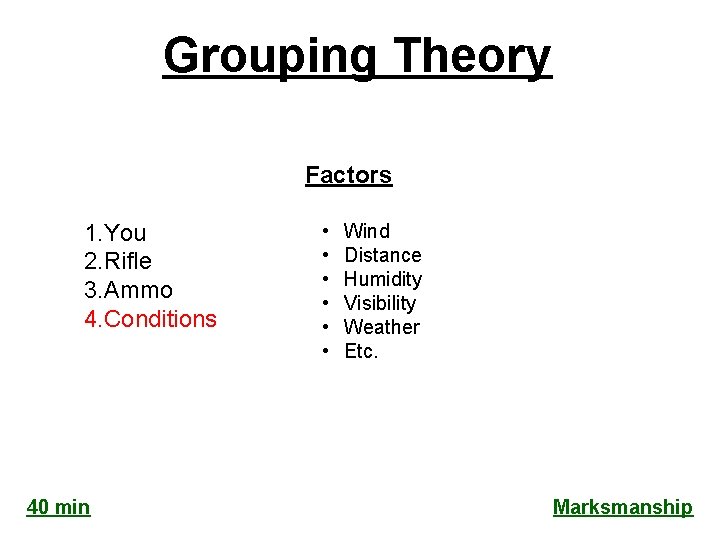 Grouping Theory

Factors

1.You
2.Rifle
3.Ammo
4.Conditions

• Wind
• Distance
• Humidity
• Visibility
• Weather
• Etc.

40 min

Marksmanship